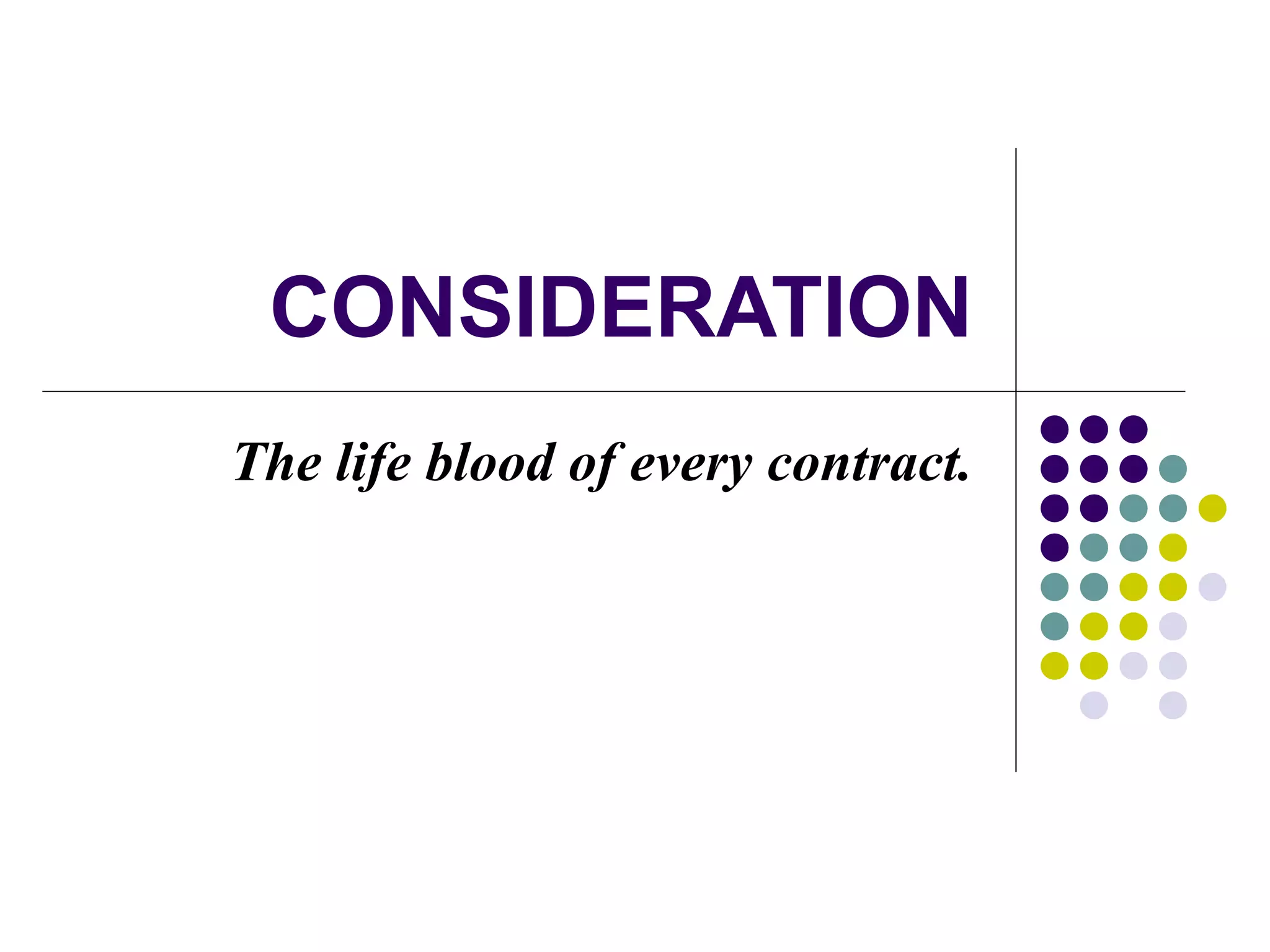 CONSIDERATION

The life blood of every contract.